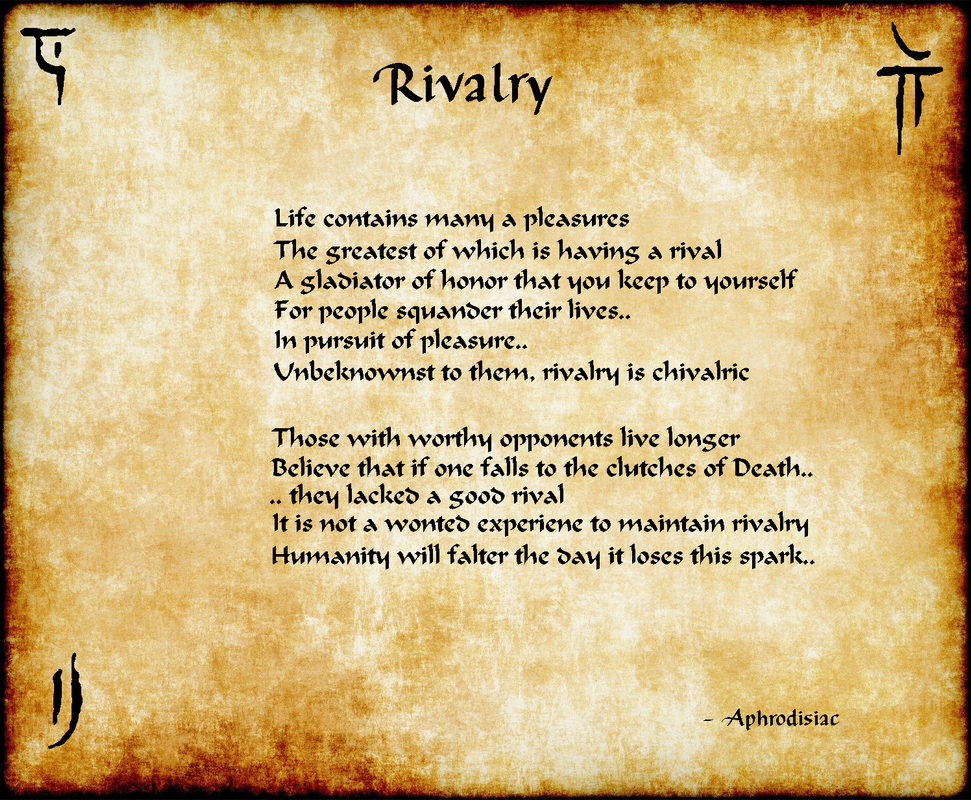 Rivalry

Life contains many a pleasures
The greatest of which is having a rival
A gladiator of honor that you keep to yourself
For people squander their lives..
In pursuit of pleasure..
Unbeknownst to them, rivalry is chivalric

Those with worthy opponents live longer
Believe that if one falls to the clutches of Death..
.. they lacked a good rival
It is not a wonted experiene to maintain rivalry
Humanity will falter the day it loses this spark..

- Aphrodisiac